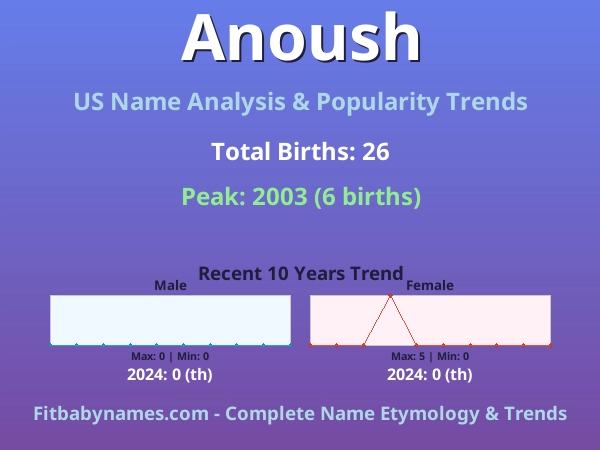 Anoush

US Name Analysis & Popularity Trends

Total Births: 26

Peak: 2003 (6 births)

Recent 10 Years Trend

Male

Max: 0 | Min: 0

2024: 0 (th)

Female

Max: 5 | Min: 0

2024: 0 (th)

Fitbabynames.com - Complete Name Etymology & Trends